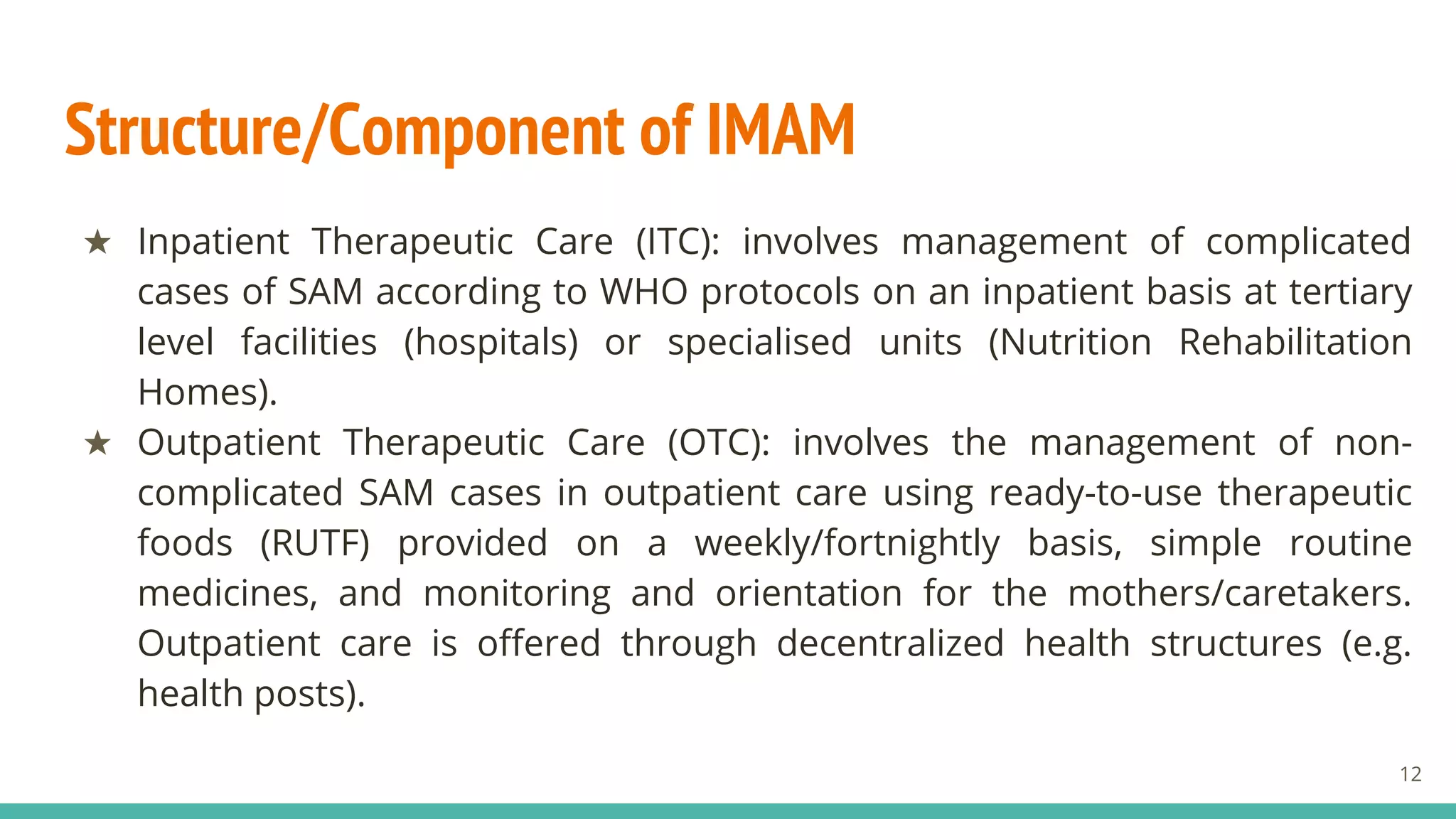 Structure/Component of IMAM

★ Inpatient Therapeutic Care (ITC): involves management of complicated cases of SAM according to WHO protocols on an inpatient basis at tertiary level facilities (hospitals) or specialised units (Nutrition Rehabilitation Homes).

★ Outpatient Therapeutic Care (OTC): involves the management of non-complicated SAM cases in outpatient care using ready-to-use therapeutic foods (RUTF) provided on a weekly/fortnightly basis, simple routine medicines, and monitoring and orientation for the mothers/caretakers. Outpatient care is offered through decentralized health structures (e.g. health posts).

12